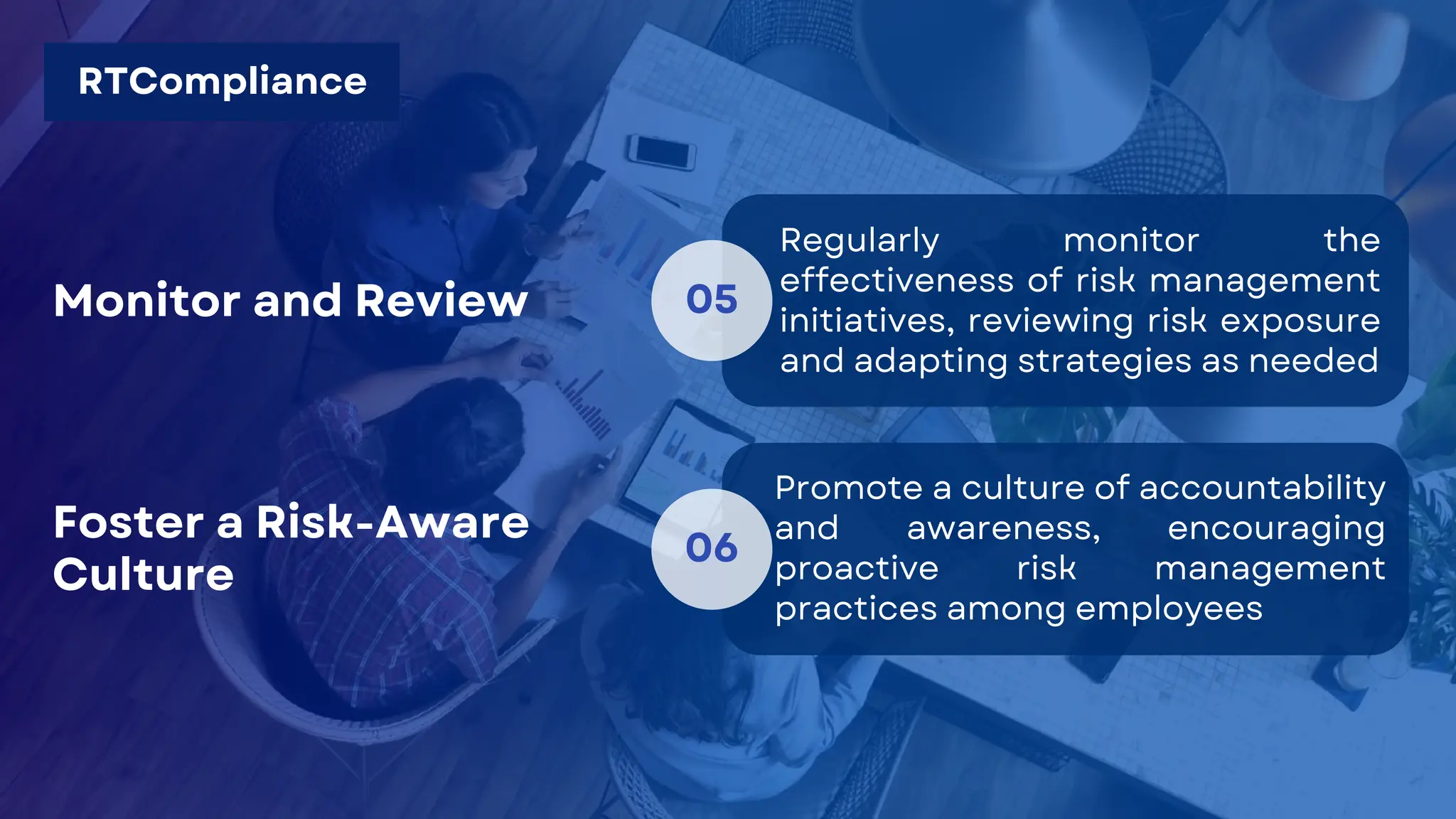 RTCompliance

Monitor and Review

05

Regularly monitor the effectiveness of risk management initiatives, reviewing risk exposure and adapting strategies as needed

Foster a Risk-Aware Culture

06

Promote a culture of accountability and awareness, encouraging proactive risk management practices among employees